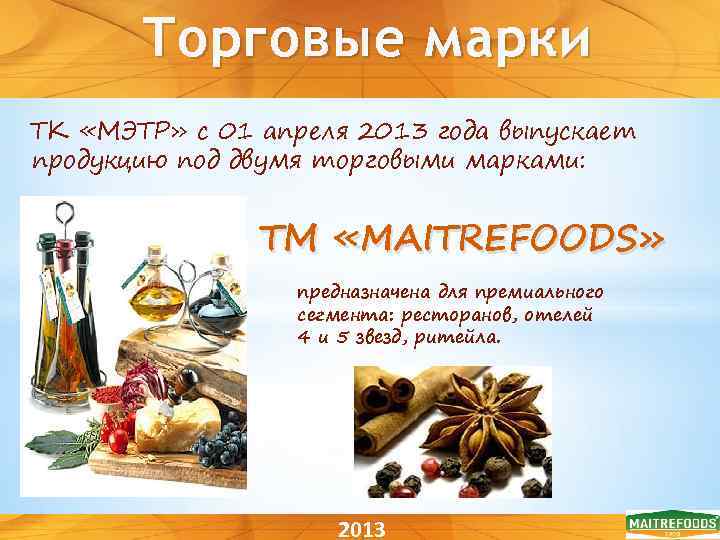 Торговые марки

ТК «МЭТР» с 01 апреля 2013 года выпускает продукцию под двумя торговыми марками:

ТМ «MAITREFOODS»

предназначена для премиального сегмента: ресторанов, отелей 4 и 5 звезд, ритейла.

2013

MAITREFOODS